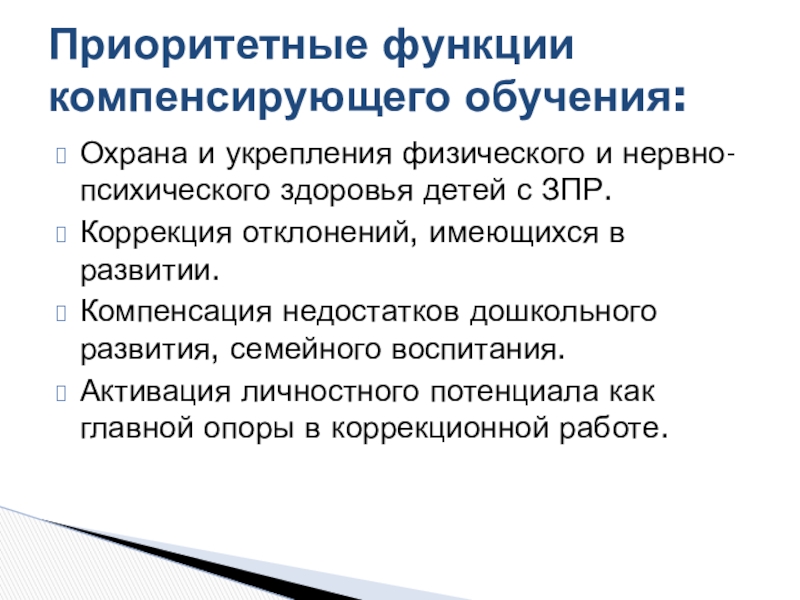 Приоритетные функции компенсирующего обучения:

Охрана и укрепления физического и нервно-психического здоровья детей с ЗПР.

Коррекция отклонений, имеющихся в развитии.

Компенсация недостатков дошкольного развития, семейного воспитания.

Активация личностного потенциала как главной опоры в коррекционной работе.